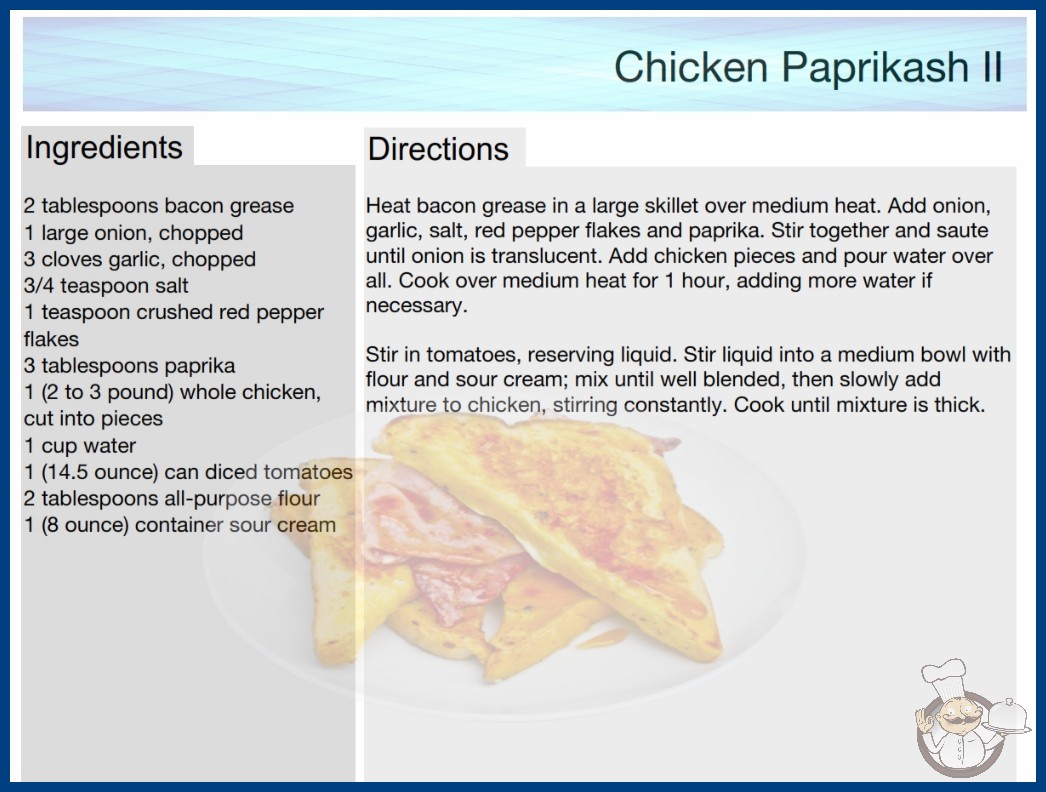 Chicken Paprikash II

Ingredients

2 tablespoons bacon grease
1 large onion, chopped
3 cloves garlic, chopped
3/4 teaspoon salt
1 teaspoon crushed red pepper flakes
3 tablespoons paprika
1 (2 to 3 pound) whole chicken, cut into pieces
1 cup water
1 (14.5 ounce) can diced tomatoes
2 tablespoons all-purpose flour
1 (8 ounce) container sour cream

Directions

Heat bacon grease in a large skillet over medium heat. Add onion, garlic, salt, red pepper flakes and paprika. Stir together and saute until onion is translucent. Add chicken pieces and pour water over all. Cook over medium heat for 1 hour, adding more water if necessary.

Stir in tomatoes, reserving liquid. Stir liquid into a medium bowl with flour and sour cream; mix until well blended, then slowly add mixture to chicken, stirring constantly. Cook until mixture is thick.